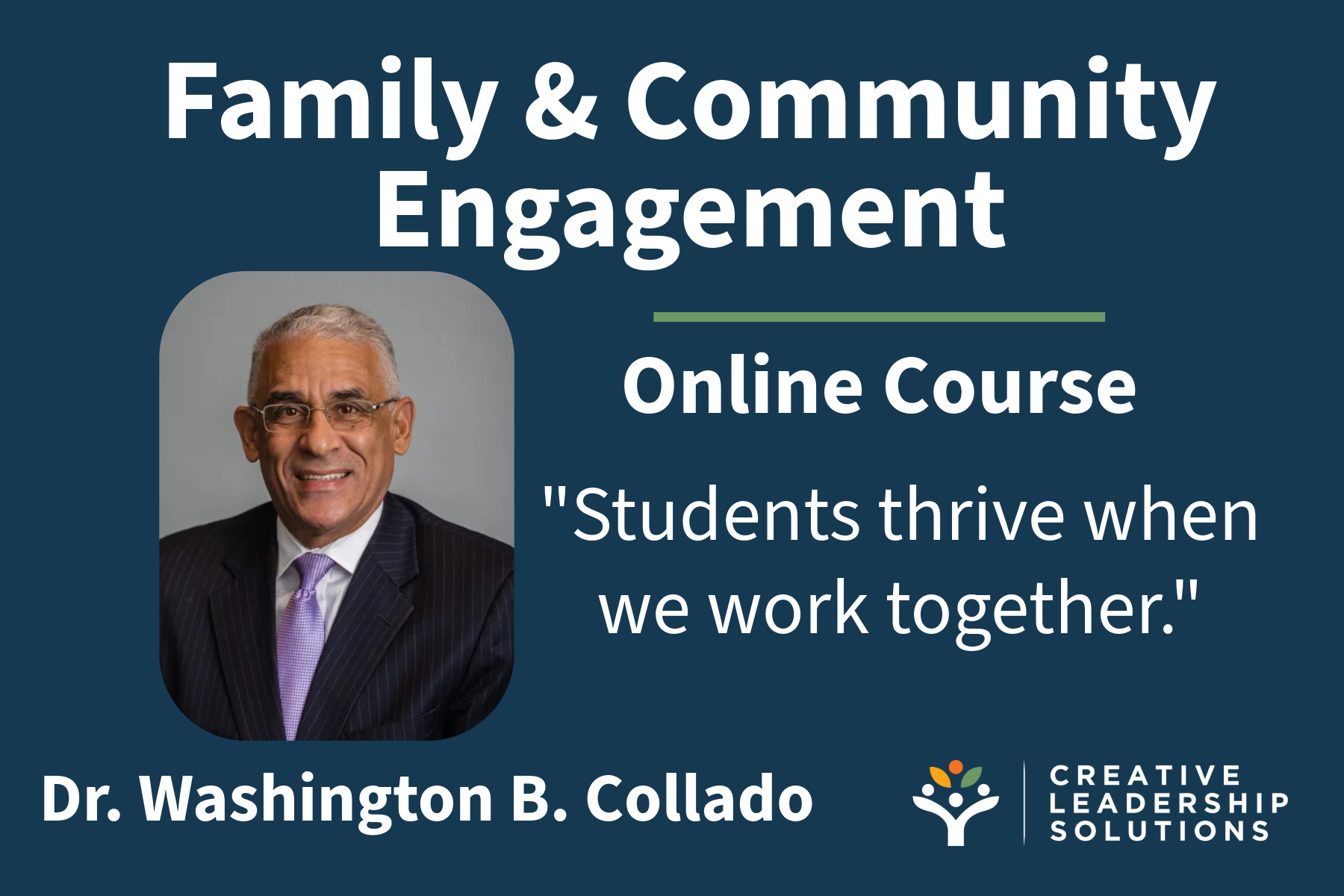 Family & Community Engagement

Online Course

"Students thrive when we work together."

Dr. Washington B. Collado

CREATIVE LEADERSHIP SOLUTIONS